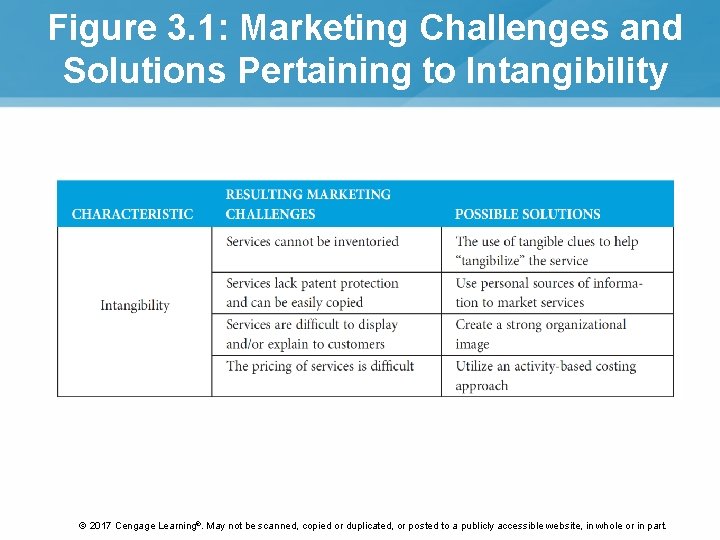 Figure 3.1: Marketing Challenges and Solutions Pertaining to Intangibility

| CHARACTERISTIC | RESULTING MARKETING CHALLENGES | POSSIBLE SOLUTIONS |
|---|---|---|
| Intangibility | Services cannot be inventoried | The use of tangible clues to help "tangibilize" the service |
| | Services lack patent protection and can be easily copied | Use personal sources of information to market services |
| | Services are difficult to display and/or explain to customers | Create a strong organizational image |
| | The pricing of services is difficult | Utilize an activity-based costing approach |

© 2017 Cengage Learning®. May not be scanned, copied or duplicated, or posted to a publicly accessible website, in whole or in part.